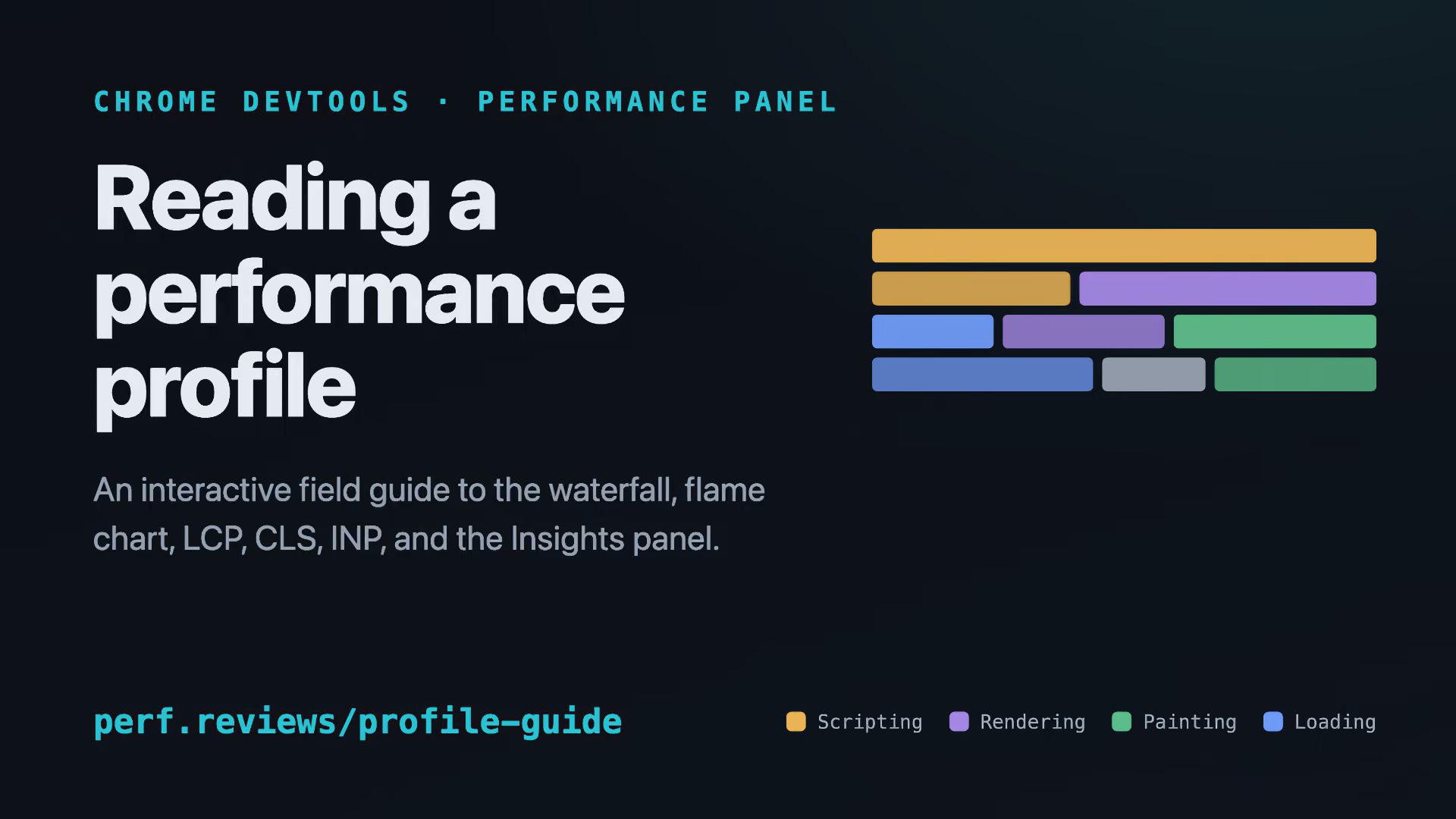 CHROME DEVTOOLS · PERFORMANCE PANEL

Reading a performance profile

An interactive field guide to the waterfall, flame chart, LCP, CLS, INP, and the Insights panel.

perf.reviews/profile-guide

Scripting Rendering Painting Loading